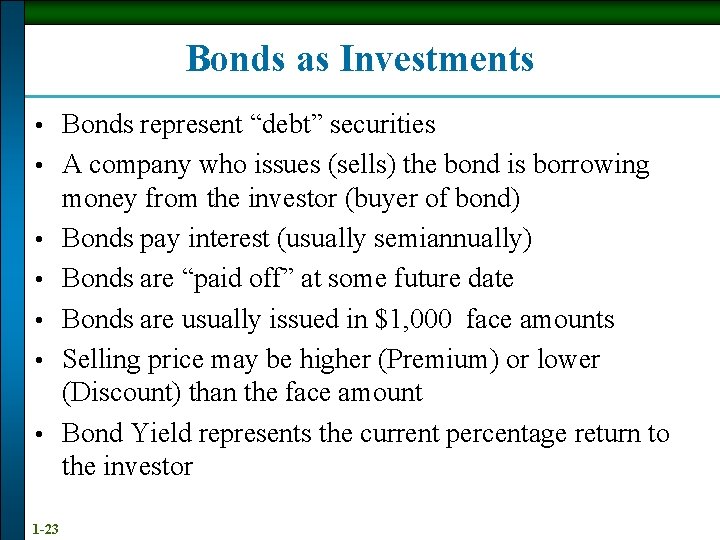 Bonds as Investments

• Bonds represent “debt” securities
• A company who issues (sells) the bond is borrowing money from the investor (buyer of bond)
• Bonds pay interest (usually semiannually)
• Bonds are “paid off” at some future date
• Bonds are usually issued in \$1,000 face amounts
• Selling price may be higher (Premium) or lower (Discount) than the face amount
• Bond Yield represents the current percentage return to the investor

1-23